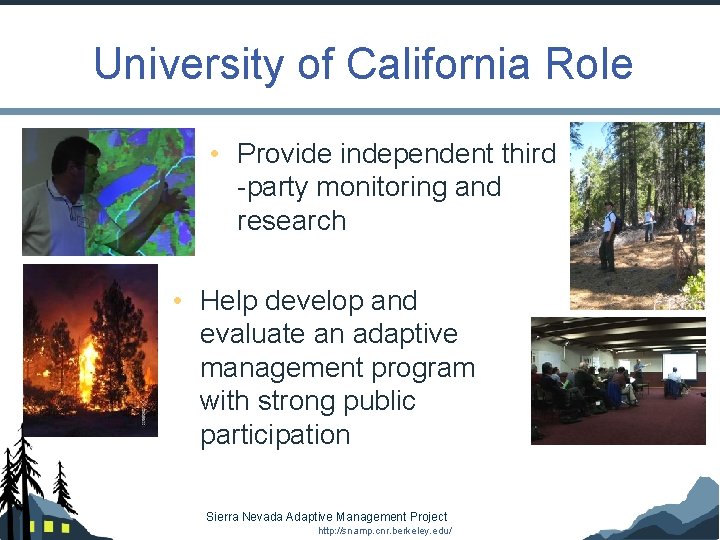 University of California Role

• Provide independent third -party monitoring and research

• Help develop and evaluate an adaptive management program with strong public participation

Sierra Nevada Adaptive Management Project
http://snamp.cnr.berkeley.edu/